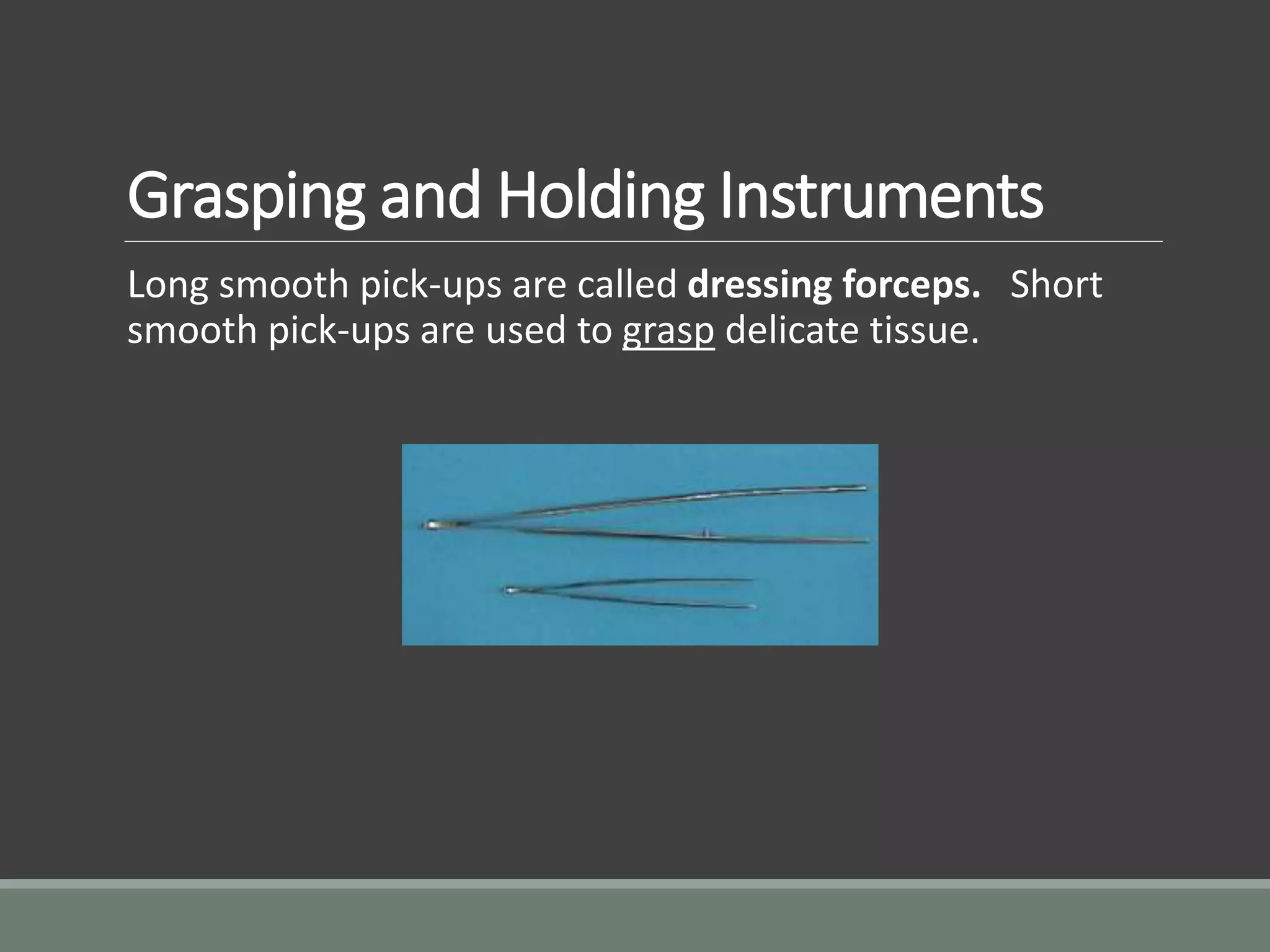 Grasping and Holding Instruments

Long smooth pick-ups are called dressing forceps. Short smooth pick-ups are used to grasp delicate tissue.